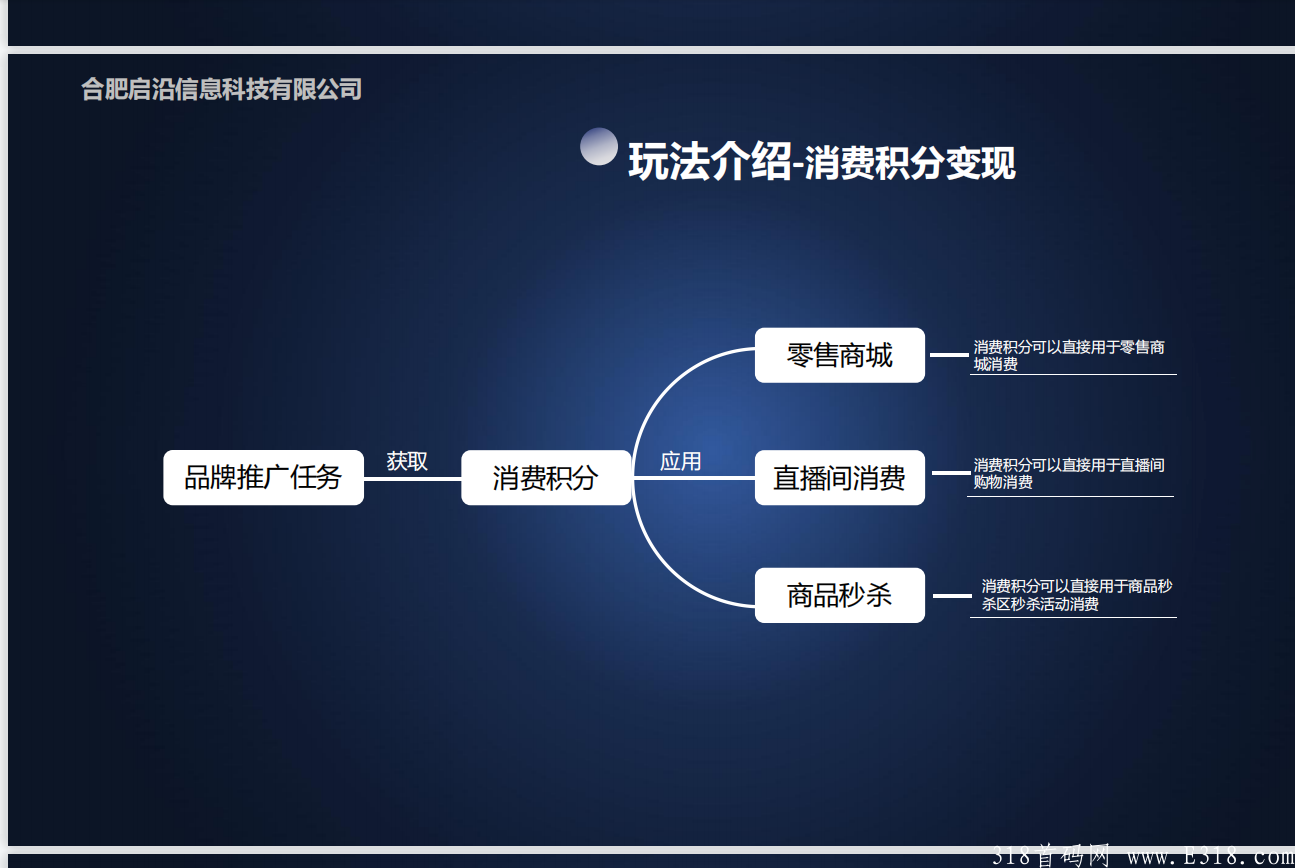 合肥启沿信息科技有限公司

玩法介绍-消费积分变现

品牌推广任务

获取

消费积分

应用

零售商城

消费积分可以直接用于零售商城消费

直播间消费

消费积分可以直接用于直播间购物消费

商品秒杀

消费积分可以直接用于商品秒杀区秒杀活动消费

318首码网 www.E318.com